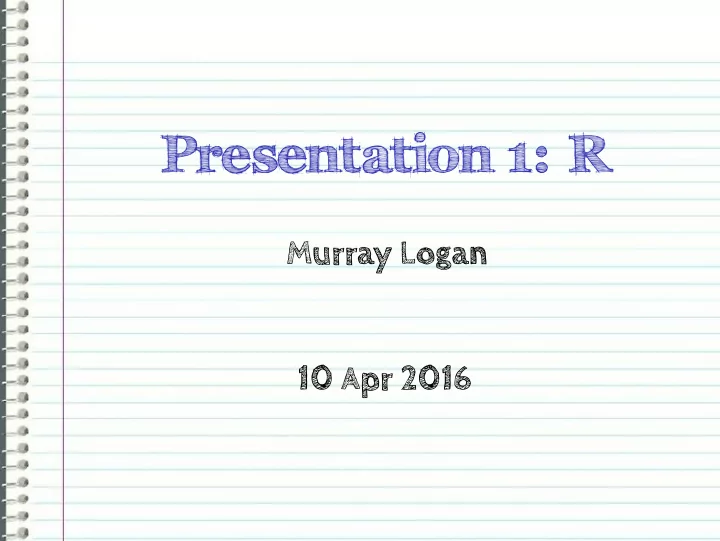 Presentation 1: R

Murray Logan

10 Apr 2016